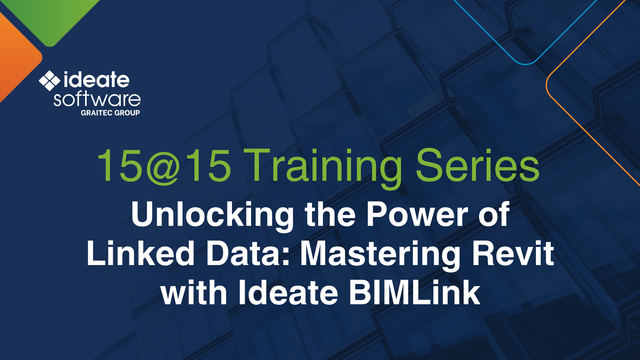 ideate
software
GRAITEC GROUP

15@15 Training Series

Unlocking the Power of Linked Data: Mastering Revit with Ideate BIMLink